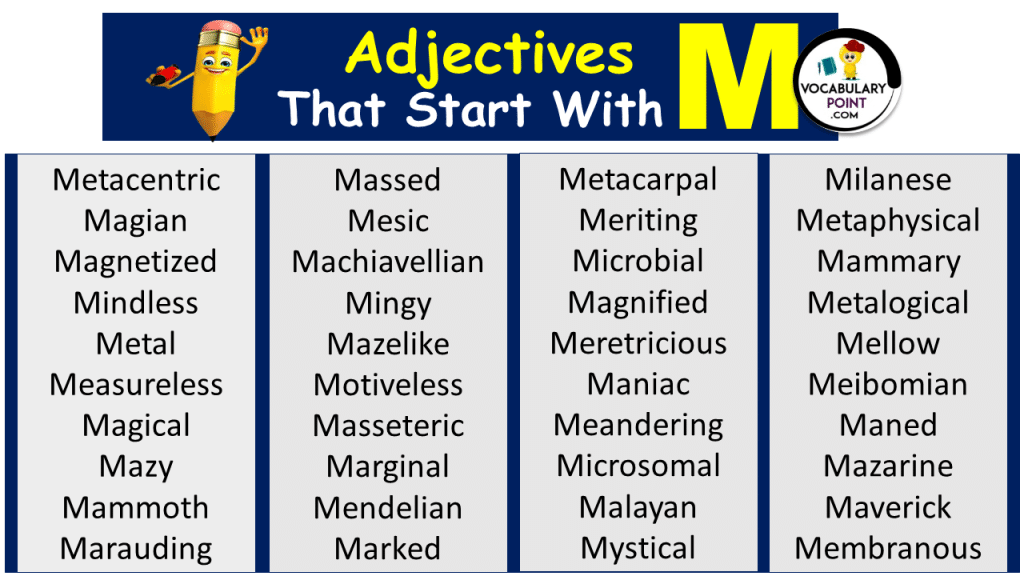 Adjectives That Start With M

VOCABULARY POINT .COM

Metacentric
Magian
Magnetized
Mindless
Metal
Measureless
Magical
Mazy
Mammoth
Marauding

Massed
Mesic
Machiavellian
Mingy
Mazelike
Motiveless
Masseteric
Marginal
Mendelian
Marked

Metacarpal
Meriting
Microbial
Magnified
Meretricious
Maniac
Meandering
Microsomal
Malayan
Mystical

Milanese
Metaphysical
Mammary
Metalogical
Mellow
Meibomian
Maned
Mazarine
Maverick
Membranous